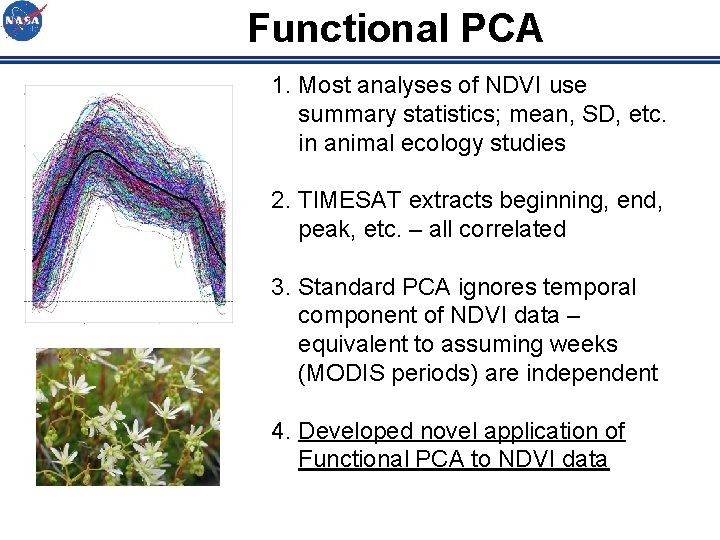 NASA

Functional PCA

1. Most analyses of NDVI use summary statistics; mean, SD, etc. in animal ecology studies

2. TIMESAT extracts beginning, end, peak, etc. – all correlated

3. Standard PCA ignores temporal component of NDVI data – equivalent to assuming weeks (MODIS periods) are independent

4. Developed novel application of Functional PCA to NDVI data